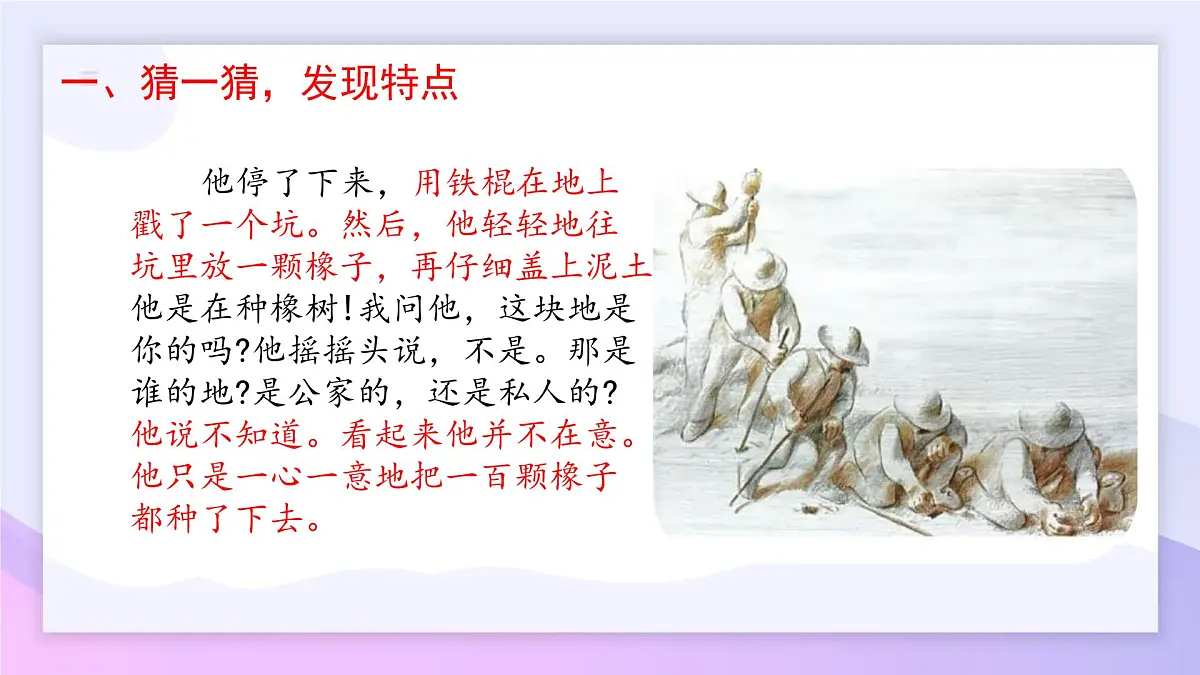 一、猜一猜，发现特点

他停了下来，用铁棍在地上戳了一个坑。然后，他轻轻地往坑里放一颗橡子，再仔细盖上泥土他是在种橡树！我问他，这块地是你的吗?他摇摇头说，不是。那是谁的地?是公家的，还是私人的?他说不知道。看起来他并不在意。他只是一心一意地把一百颗橡子都种了下去。